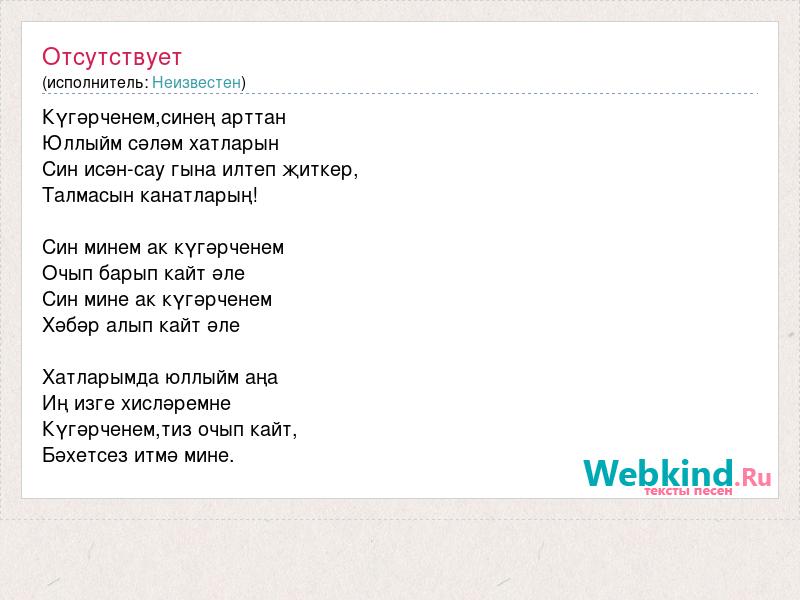 Отсутствует
(исполнитель: Неизвестен)

Күгәрченем,синең арттан
Юллыйм сәләм хатларын
Син исән-сау гына илтеп җиткер,
Талмасын канатларың!

Син минем ак күгәрченем
Очып барып кайт әле
Син мине ак күгәрченем
Хәбәр алып кайт әле

Хатларымда юллыйм аңа
Иң изге хисләремне
Күгәрченем,тиз очып кайт,
Бәхетсез итмә мине.

Webkind.Ru
тексты песен